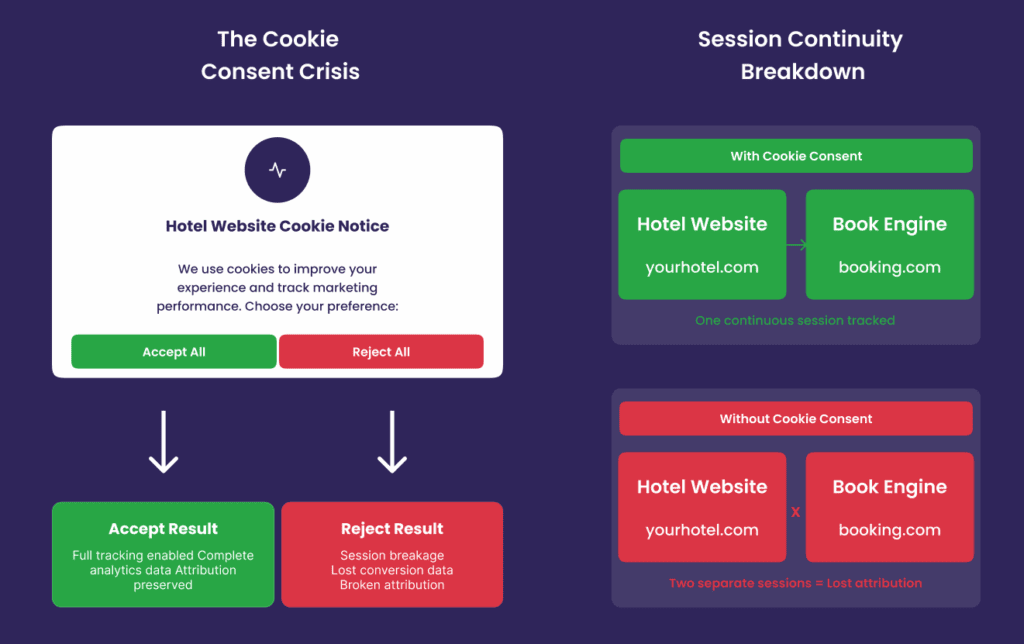 The Cookie Consent Crisis

Hotel Website Cookie Notice

We use cookies to improve your experience and track marketing performance. Choose your preference:

Accept All

Reject All

Accept Result

Full tracking enabled Complete analytics data Attribution preserved

Reject Result

Session breakage
Lost conversion data
Broken attribution

Session Continuity Breakdown

With Cookie Consent

Hotel Website

yourhotel.com

Book Engine

booking.com

One continuous session tracked

Without Cookie Consent

Hotel Website

yourhotel.com

x

Book Engine

booking.com

Two separate sessions = Lost attribution